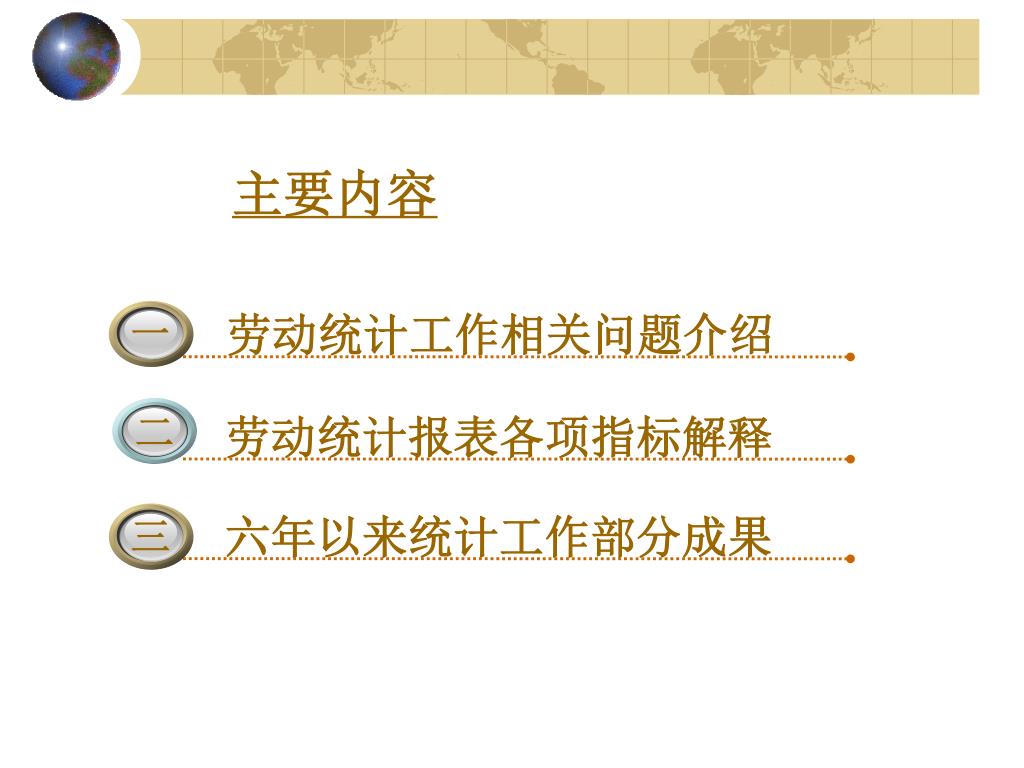 主要内容

一 劳动统计工作相关问题介绍

二 劳动统计报表各项指标解释

三 六年以来统计工作部分成果